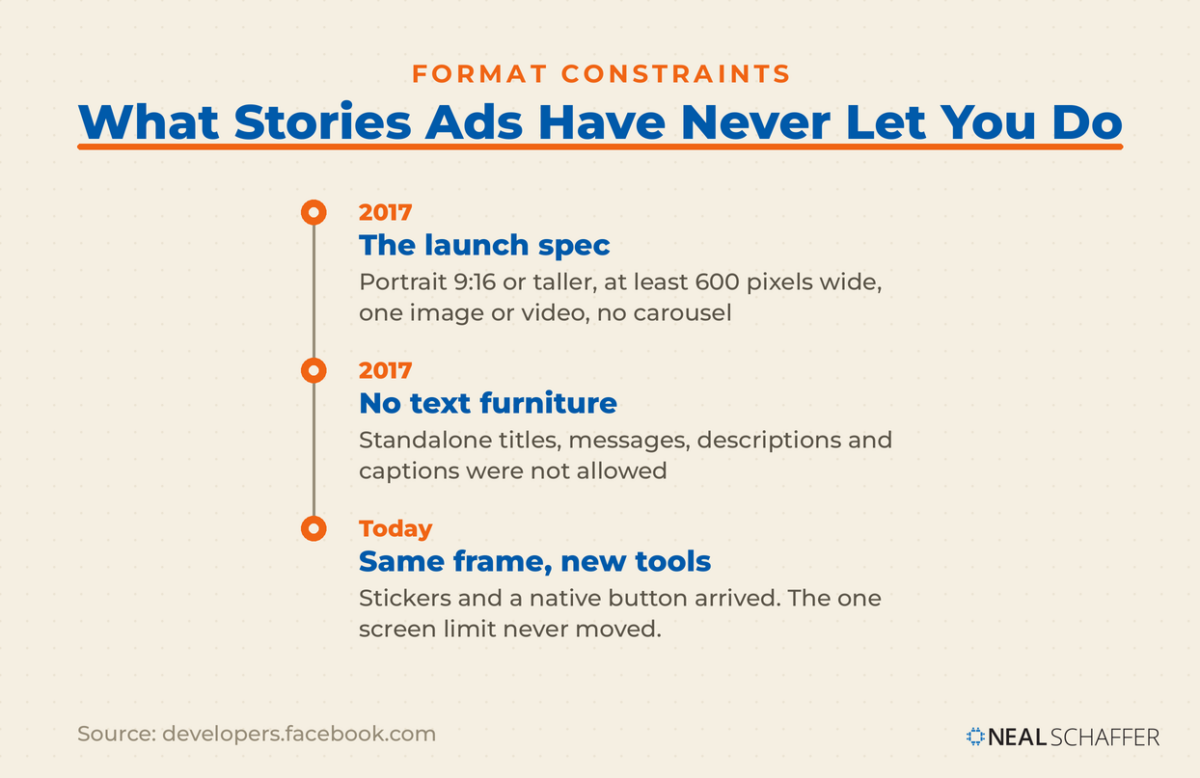 FORMAT CONSTRAINTS

What Stories Ads Have Never Let You Do

2017

The launch spec

Portrait 9:16 or taller, at least 600 pixels wide, one image or video, no carousel

2017

No text furniture

Standalone titles, messages, descriptions and captions were not allowed

Today

Same frame, new tools

Stickers and a native button arrived. The one screen limit never moved.

Source: developers.facebook.com

NEAL SCHAFFER